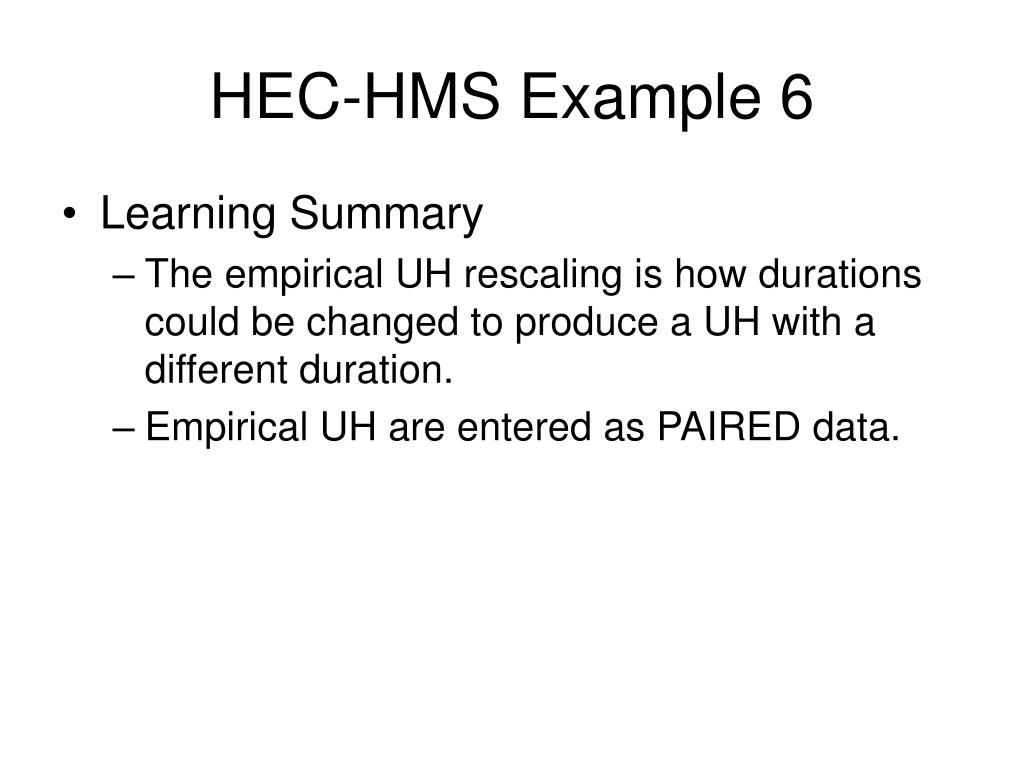 HEC-HMS Example 6

• Learning Summary

– The empirical UH rescaling is how durations could be changed to produce a UH with a different duration.

– Empirical UH are entered as PAIRED data.